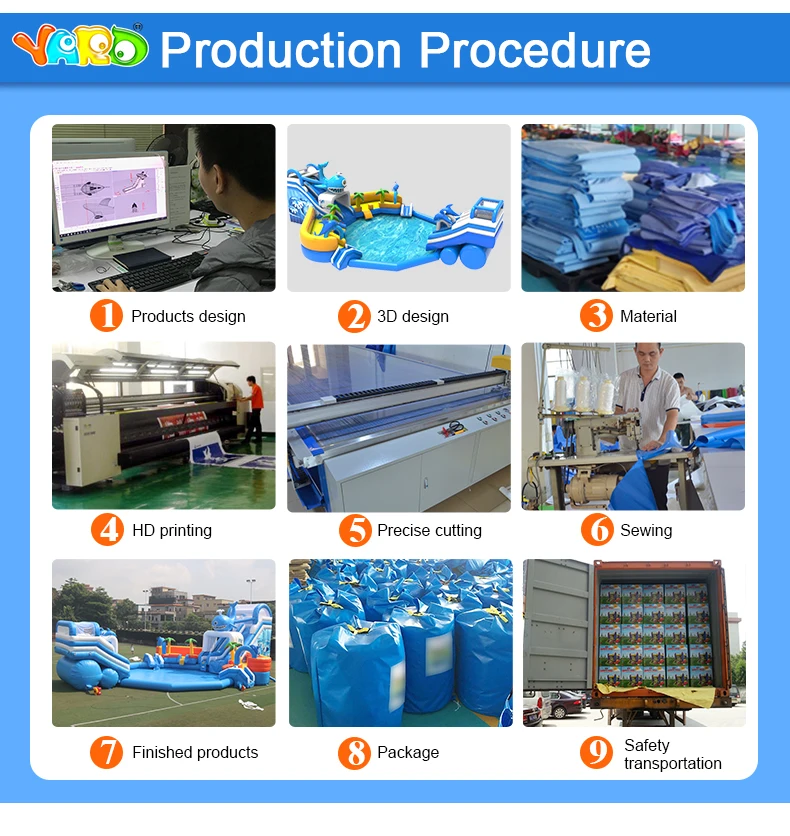 YARD Production Procedure

1 Products design

2 3D design

3 Material

4 HD printing

5 Precise cutting

6 Sewing

7 Finished products

8 Package

9 Safety transportation